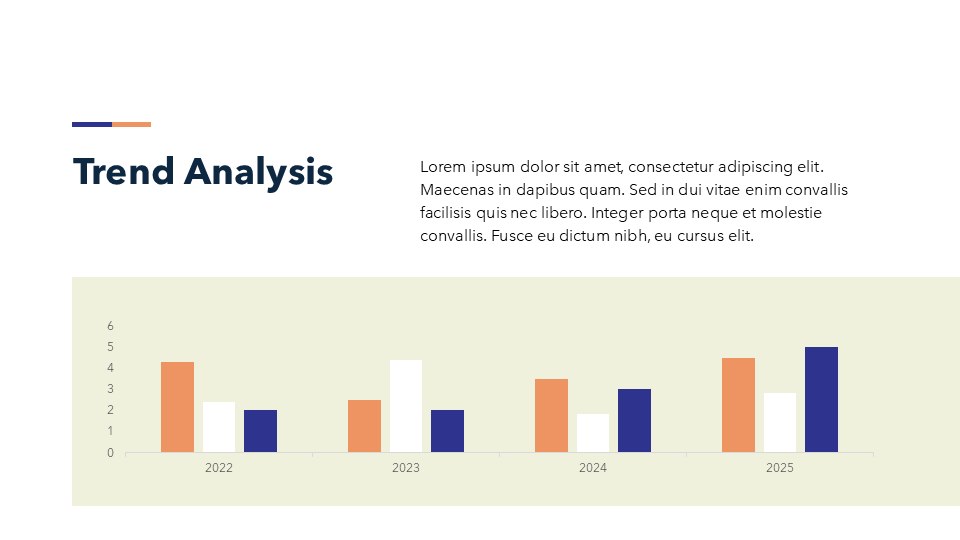 Trend Analysis

Lorem ipsum dolor sit amet, consectetur adipiscing elit. Maecenas in dapibus quam. Sed in dui vitae enim convallis facilisis quis nec libero. Integer porta neque et molestie convallis. Fusce eu dictum nibh, eu cursus elit.

6
5
4
3
2
1
0
2022
2023
2024
2025